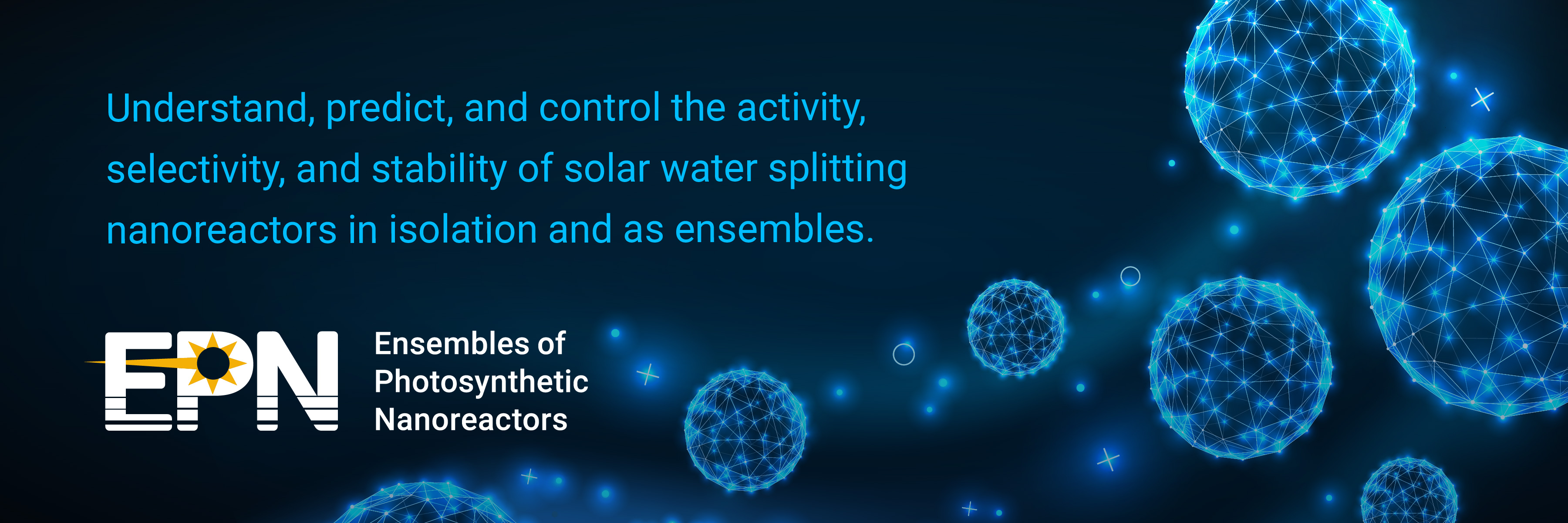 Understand, predict, and control the activity, selectivity, and stability of solar water splitting nanoreactors in isolation and as ensembles.

EPN

Ensembles of Photosynthetic Nanoreactors